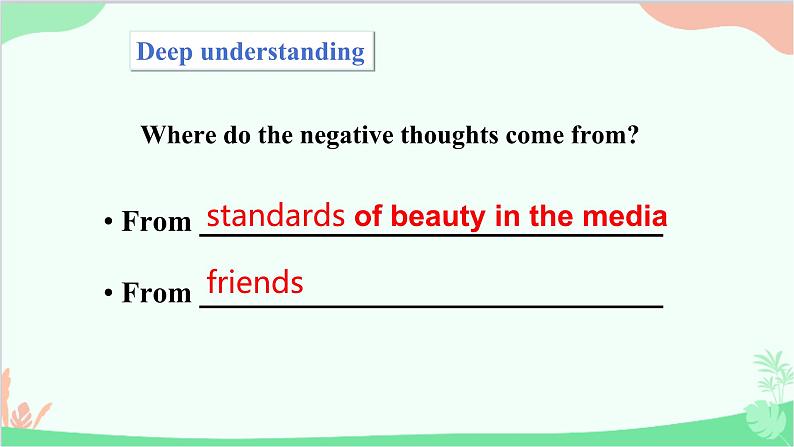 Deep understanding

Where do the negative thoughts come from?

• From standards of beauty in the media

• From friends